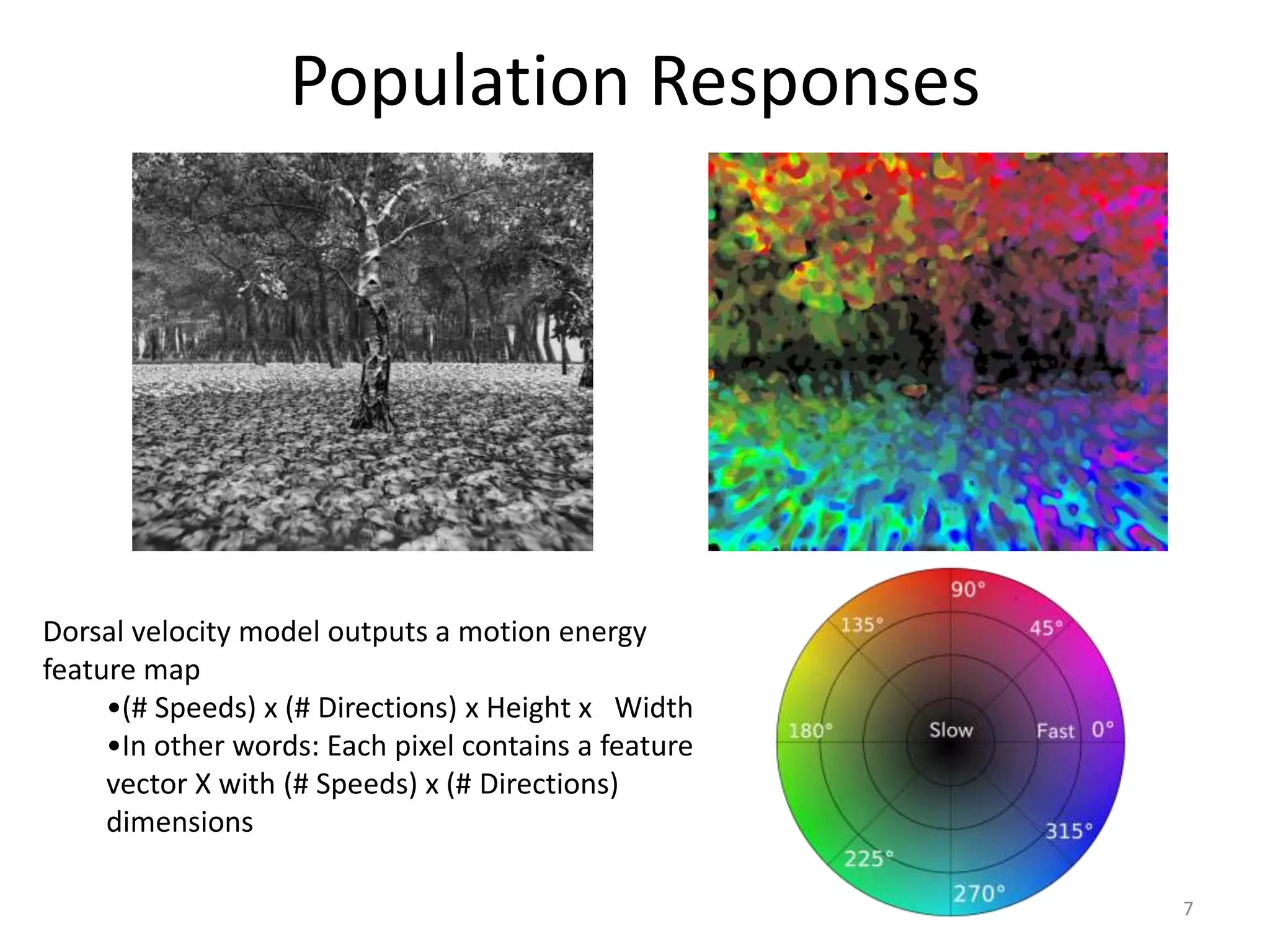 Population Responses

Dorsal velocity model outputs a motion energy feature map

•(# Speeds) x (# Directions) x Height x Width

•In other words: Each pixel contains a feature vector X with (# Speeds) x (# Directions) dimensions

90°
135°
45°
180°
Slow
Fast
0°
315°
225°
270°

7